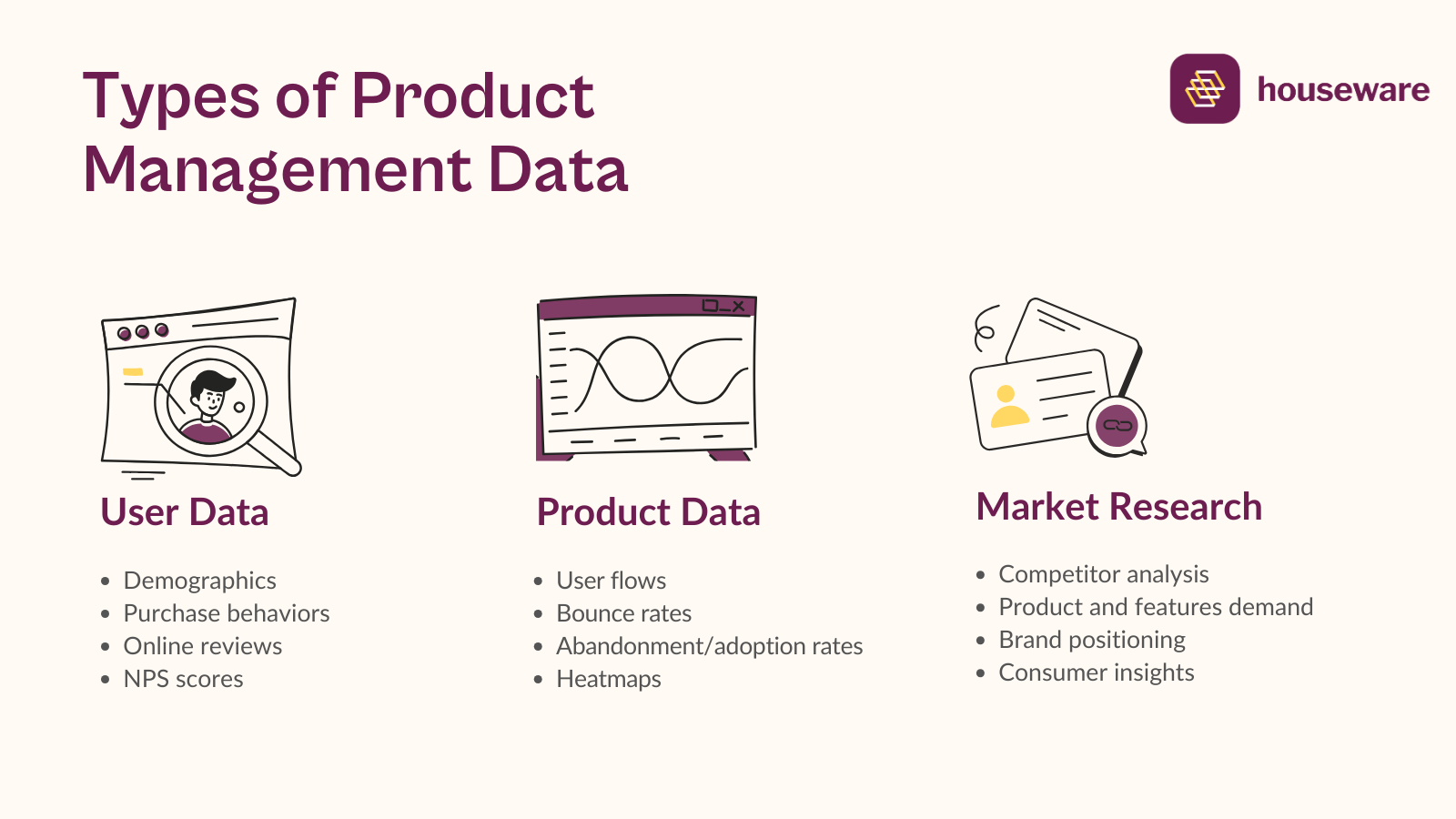 Types of Product Management Data

houseware

User Data

- Demographics
- Purchase behaviors
- Online reviews
- NPS scores

Product Data

- User flows
- Bounce rates
- Abandonment/adoption rates
- Heatmaps

Market Research

- Competitor analysis
- Product and features demand
- Brand positioning
- Consumer insights